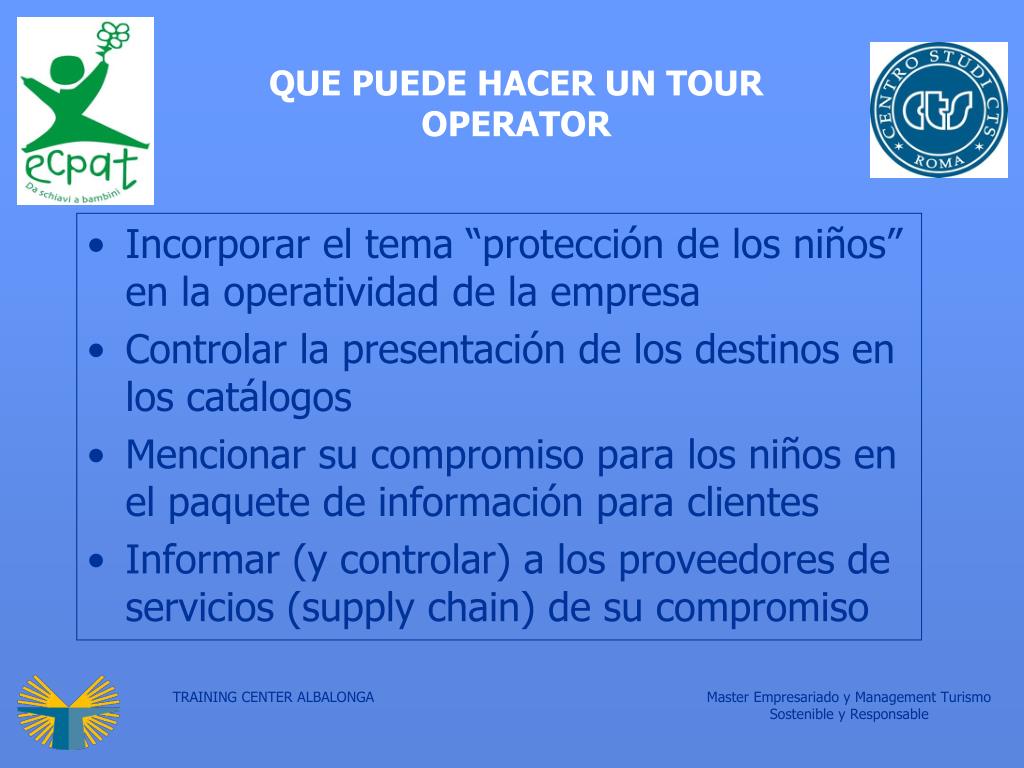 ecpat
Da schiavi a bambini

QUE PUEDE HACER UN TOUR OPERATOR

CENTRO STUDI CTS
CTS
ROMA

• Incorporar el tema “protección de los niños” en la operatividad de la empresa
• Controlar la presentación de los destinos en los catálogos
• Mencionar su compromiso para los niños en el paquete de información para clientes
• Informar (y controlar) a los proveedores de servicios (supply chain) de su compromiso

TRAINING CENTER ALBALONGA

Master Empresariado y Management Turismo Sostenible y Responsable